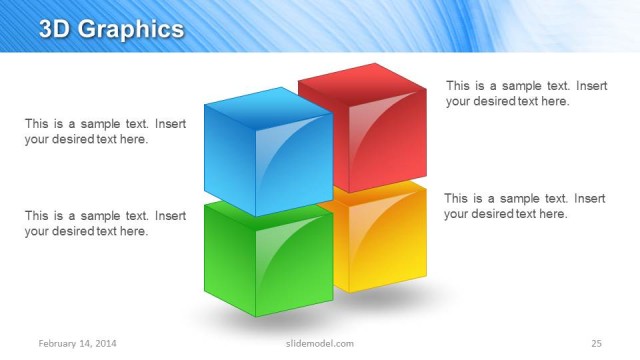 3D Graphics

This is a sample text. Insert your desired text here.

This is a sample text. Insert your desired text here.

This is a sample text. Insert your desired text here.

This is a sample text. Insert your desired text here.

February 14, 2014

slidemodel.com

25